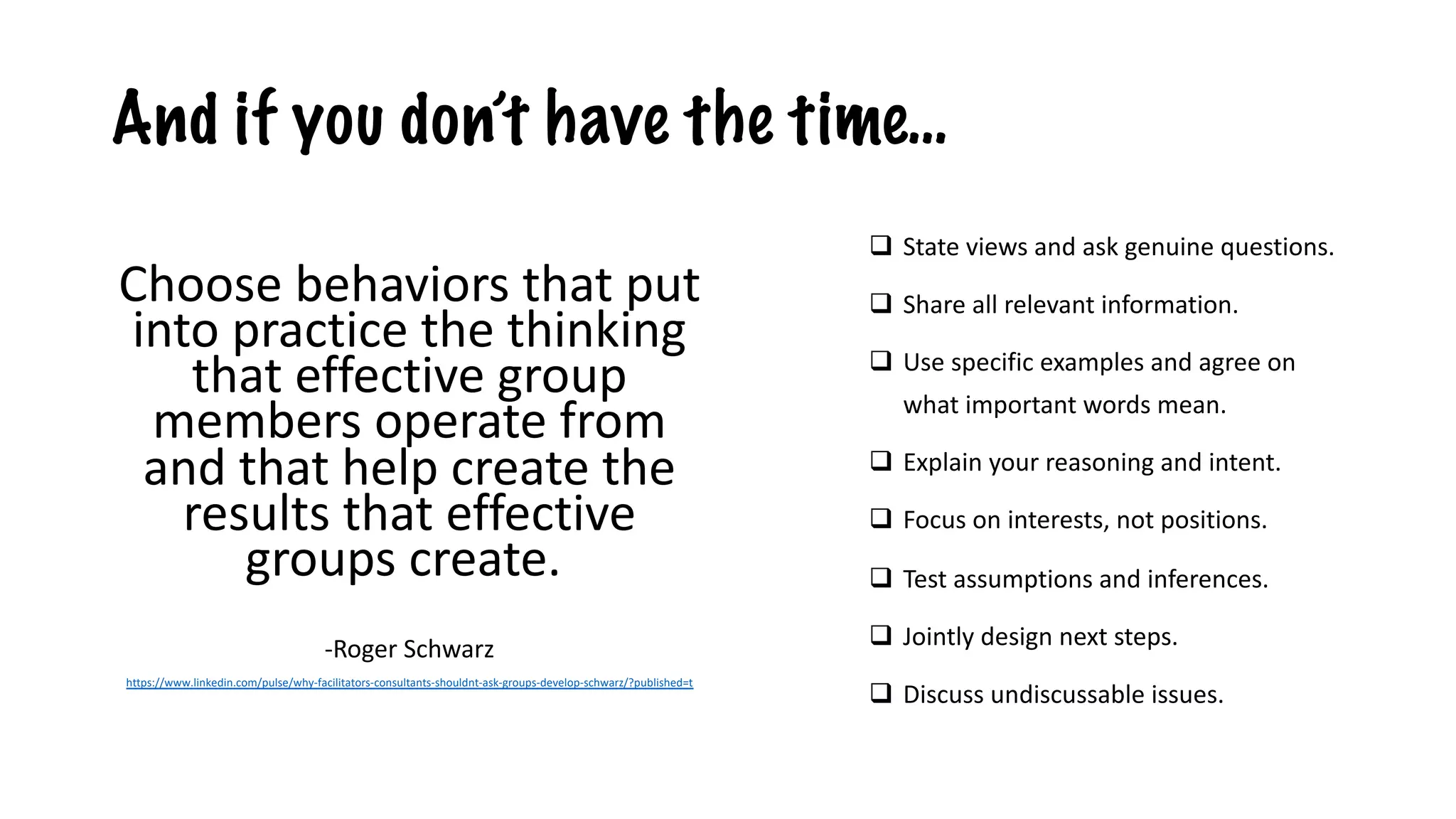 And if you don't have the time...

Choose behaviors that put into practice the thinking that effective group members operate from and that help create the results that effective groups create.

-Roger Schwarz

https://www.linkedin.com/pulse/why-facilitators-consultants-shouldnt-ask-groups-develop-schwarz/?published=t

❑ State views and ask genuine questions.

❑ Share all relevant information.

❑ Use specific examples and agree on what important words mean.

❑ Explain your reasoning and intent.

❑ Focus on interests, not positions.

❑ Test assumptions and inferences.

❑ Jointly design next steps.

❑ Discuss undiscussable issues.